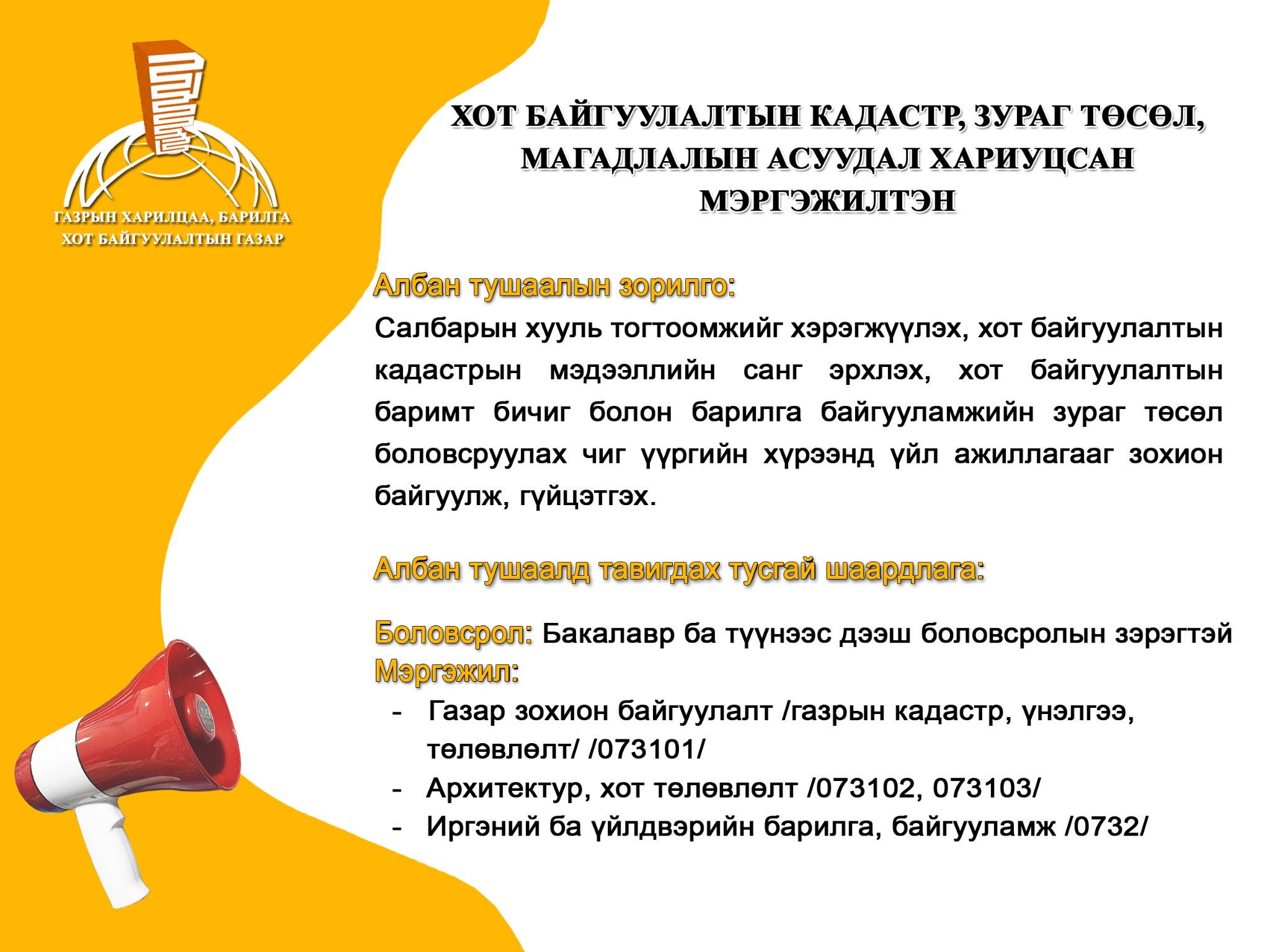 ГАЗРЫН ХАРИЛЦАА, БАРИЛГА
ХОТ БАЙГУУЛАЛТЫН ГАЗАР

ХОТ БАЙГУУЛАЛТЫН КАДАСТР, ЗУРАГ ТӨСӨЛ, МАГАДЛАЛЫН АСУУДАЛ ХАРИУЦСАН МЭРГЭЖИЛТЭН

Албан тушаалын зорилго:
Салбарын хууль тогтоомжийг хэрэгжүүлэх, хот байгуулалтын кадастрын мэдээллийн санг эрхлэх, хот байгуулалтын баримт бичиг болон барилга байгууламжийн зураг төсөл боловсруулах чиг үүргийн хүрээнд үйл ажиллагааг зохион байгуулж, гүйцэтгэх.

Албан тушаалд тавигдах тусгай шаардлага:

Боловсрол: Бакалавр ба түүнээс дээш боловсролын зэрэгтэй
Мэргэжил:
- Газар зохион байгуулалт /газрын кадастр, үнэлгээ, төлөвлөлт/ /073101/
- Архитектур, хот төлөвлөлт /073102, 073103/
- Иргэний ба үйлдвэрийн барилга, байгууламж /0732/